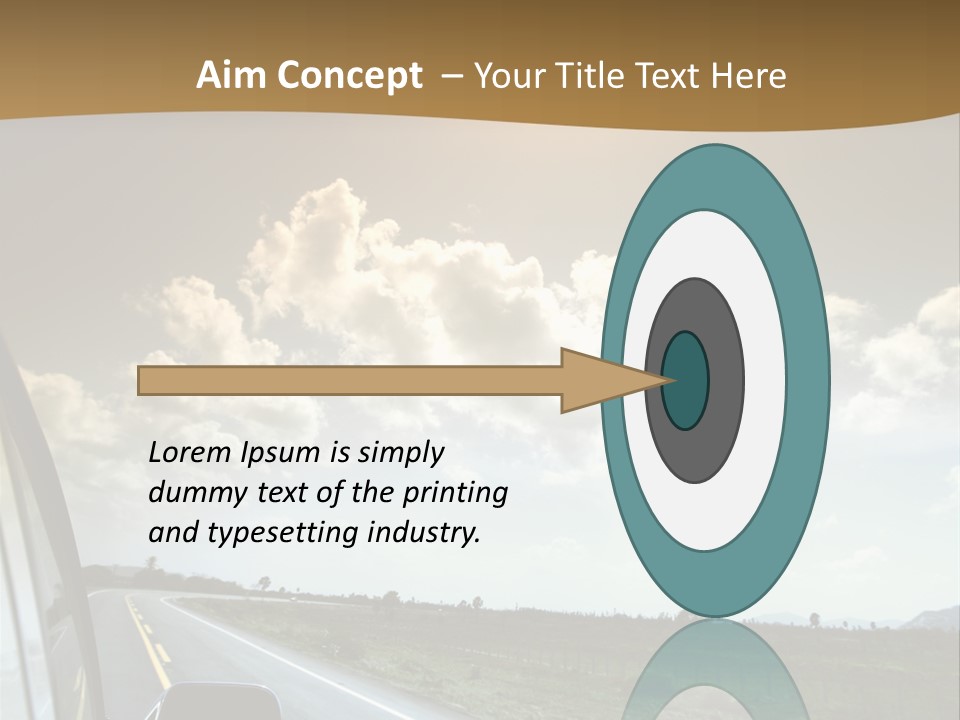 Aim Concept – Your Title Text Here

Lorem Ipsum is simply dummy text of the printing and typesetting industry.